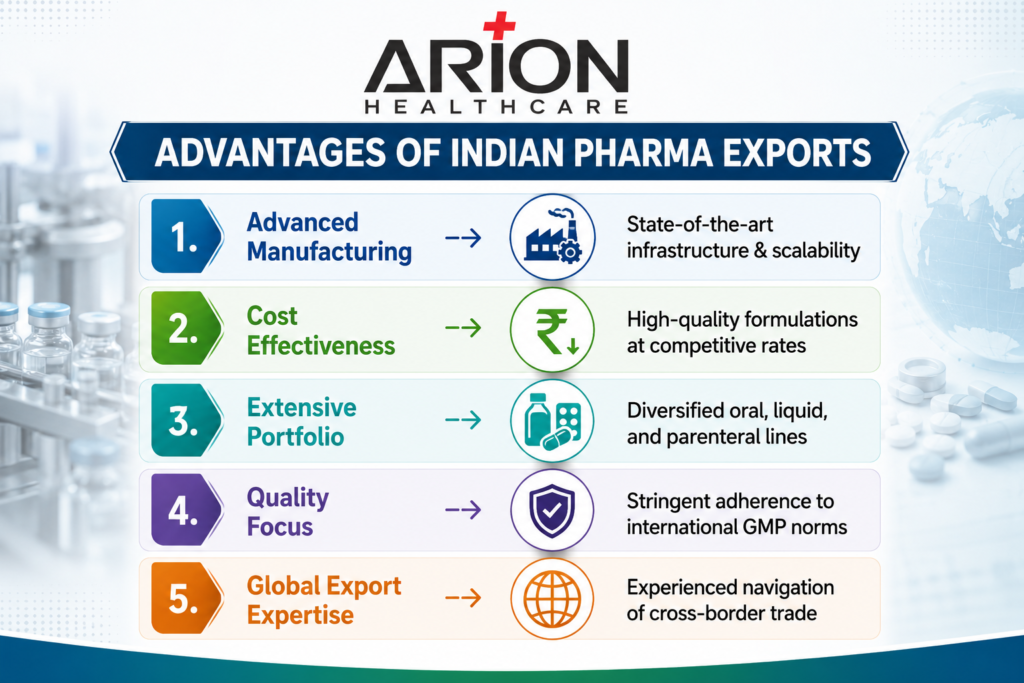 ARION
HEALTHCARE

ADVANTAGES OF INDIAN PHARMA EXPORTS

1. Advanced Manufacturing → State-of-the-art infrastructure & scalability

2. Cost Effectiveness → ₹ High-quality formulations at competitive rates

3. Extensive Portfolio → Diversified oral, liquid, and parenteral lines

4. Quality Focus → Stringent adherence to international GMP norms

5. Global Export Expertise → Experienced navigation of cross-border trade